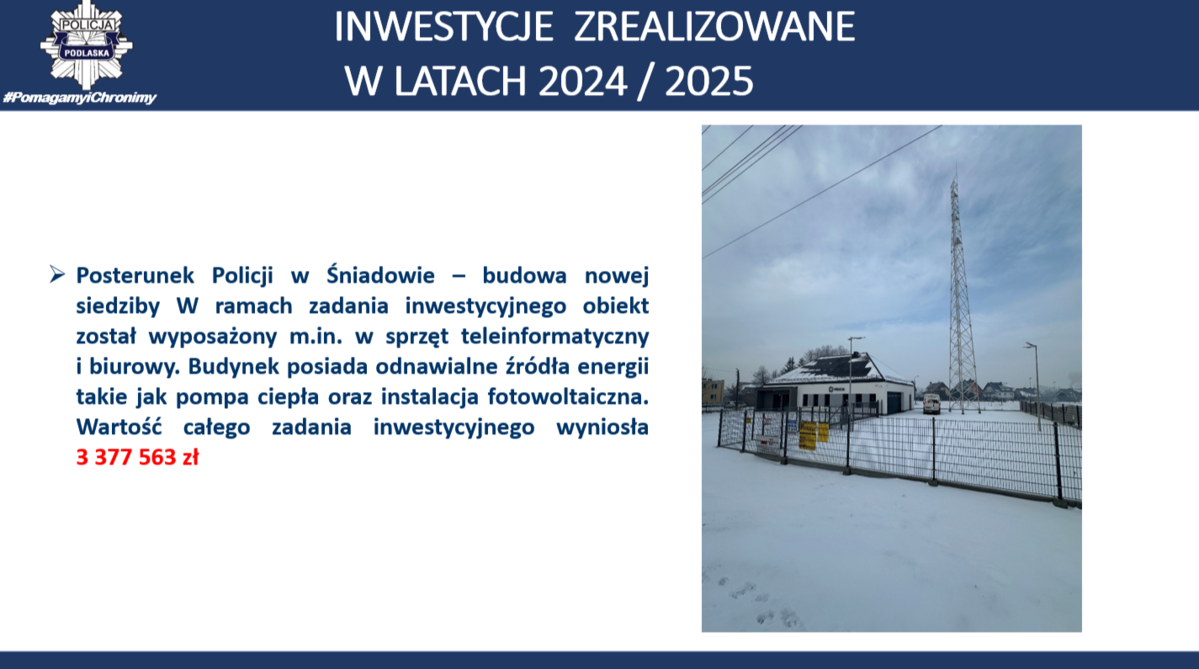 POLICJA
PODLASKA
#PomagamyiChronimy

INWESTYCJE ZREALIZOWANE W LATACH 2024 / 2025

➢ Posterunek Policji w Śniadowie – budowa nowej siedziby W ramach zadania inwestycyjnego obiekt został wyposażony m.in. w sprzęt teleinformatyczny i biurowy. Budynek posiada odnawialne źródła energii takie jak pompa ciepła oraz instalacja fotowoltaiczna. Wartość całego zadania inwestycyjnego wyniosła 3 377 563 zł